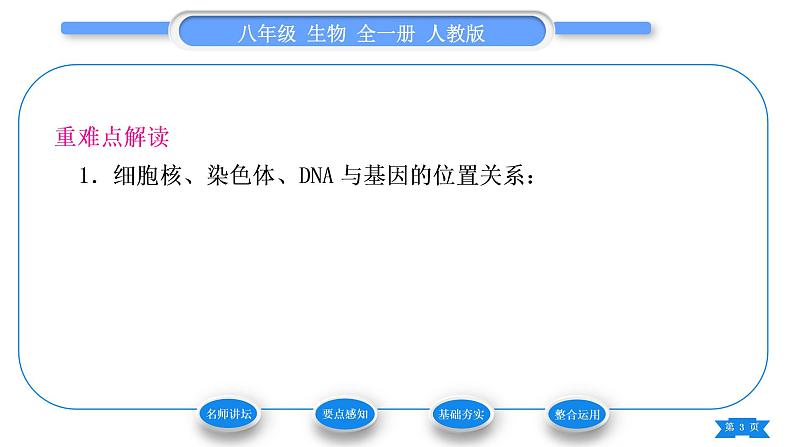 八年级 生物 全一册 人教版

重难点解读

1．细胞核、染色体、DNA 与基因的位置关系：

名师讲坛

要点感知

基础夯实

整合运用

第 3 页